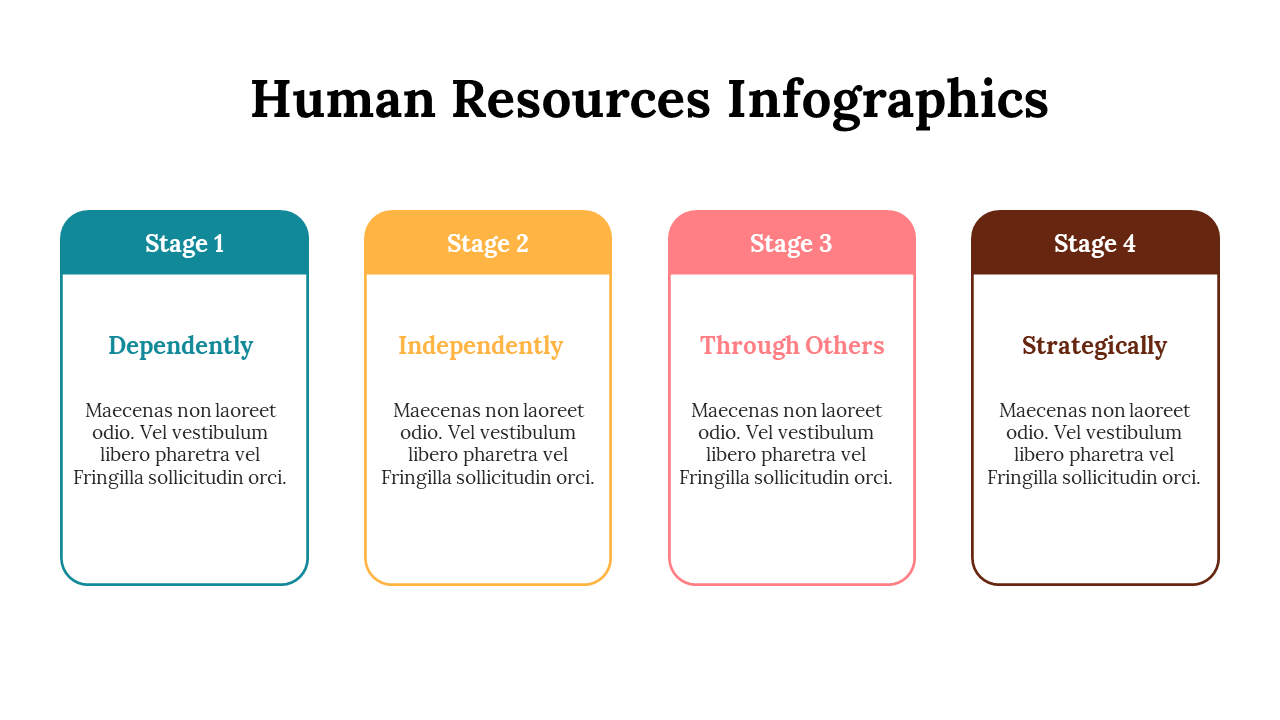 Human Resources Infographics

Stage 1

Dependently

Maecenas non laoreet odio. Vel vestibulum libero pharetra vel Fringilla sollicitudin orci.

Stage 2

Independently

Maecenas non laoreet odio. Vel vestibulum libero pharetra vel Fringilla sollicitudin orci.

Stage 3

Through Others

Maecenas non laoreet odio. Vel vestibulum libero pharetra vel Fringilla sollicitudin orci.

Stage 4

Strategically

Maecenas non laoreet odio. Vel vestibulum libero pharetra vel Fringilla sollicitudin orci.